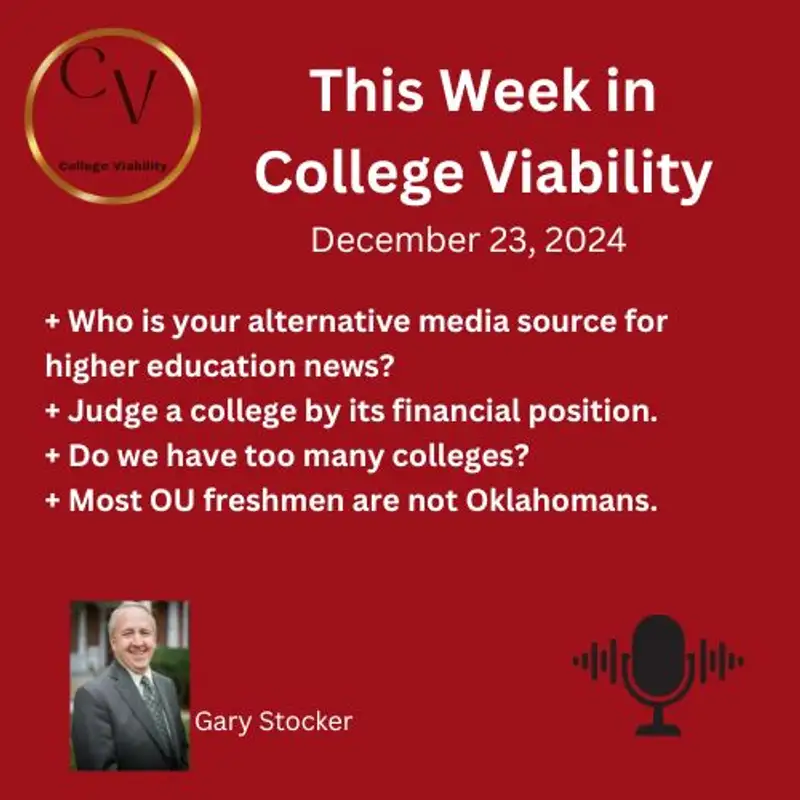 CV
College Viability

This Week in College Viability

December 23, 2024

+ Who is your alternative media source for higher education news?
+ Judge a college by its financial position.
+ Do we have too many colleges?
+ Most OU freshmen are not Oklahomans.

Gary Stocker